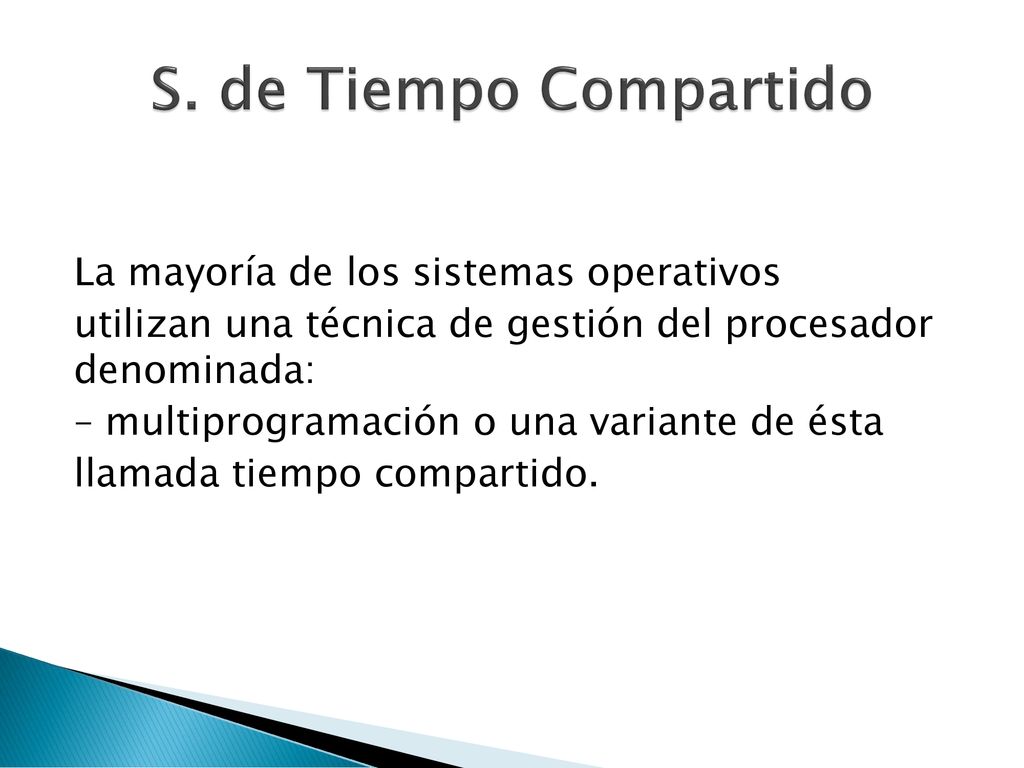 S. de Tiempo Compartido

La mayoría de los sistemas operativos utilizan una técnica de gestión del procesador denominada:
– multiprogramación o una variante de ésta llamada tiempo compartido.